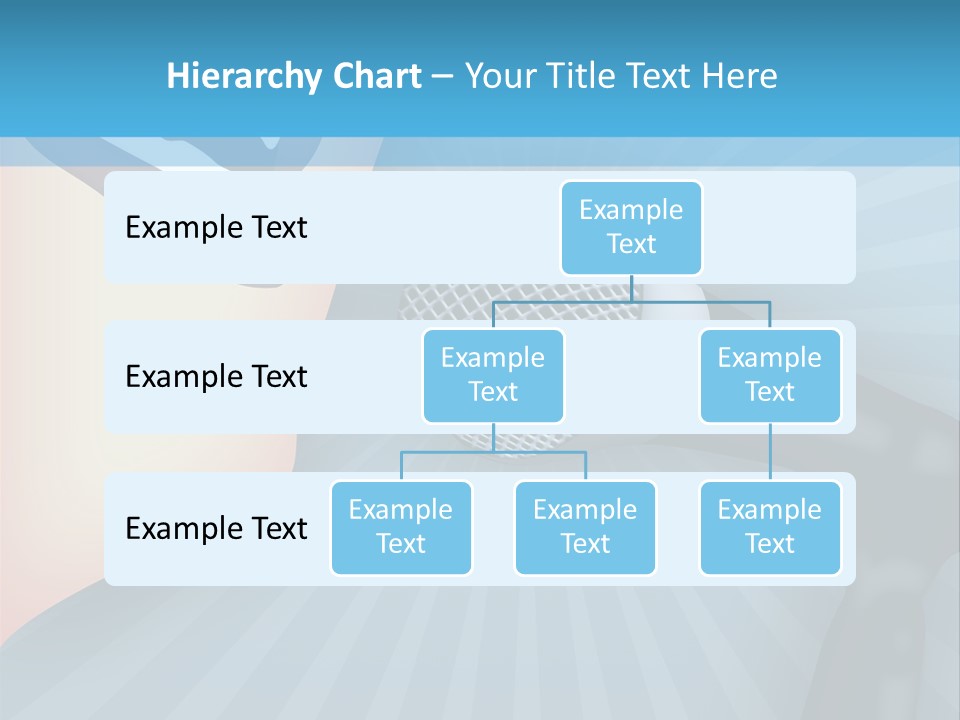 Hierarchy Chart – Your Title Text Here

Example Text

Example Text

Example Text

Example Text

Example Text

Example Text

Example Text

Example Text

Example Text